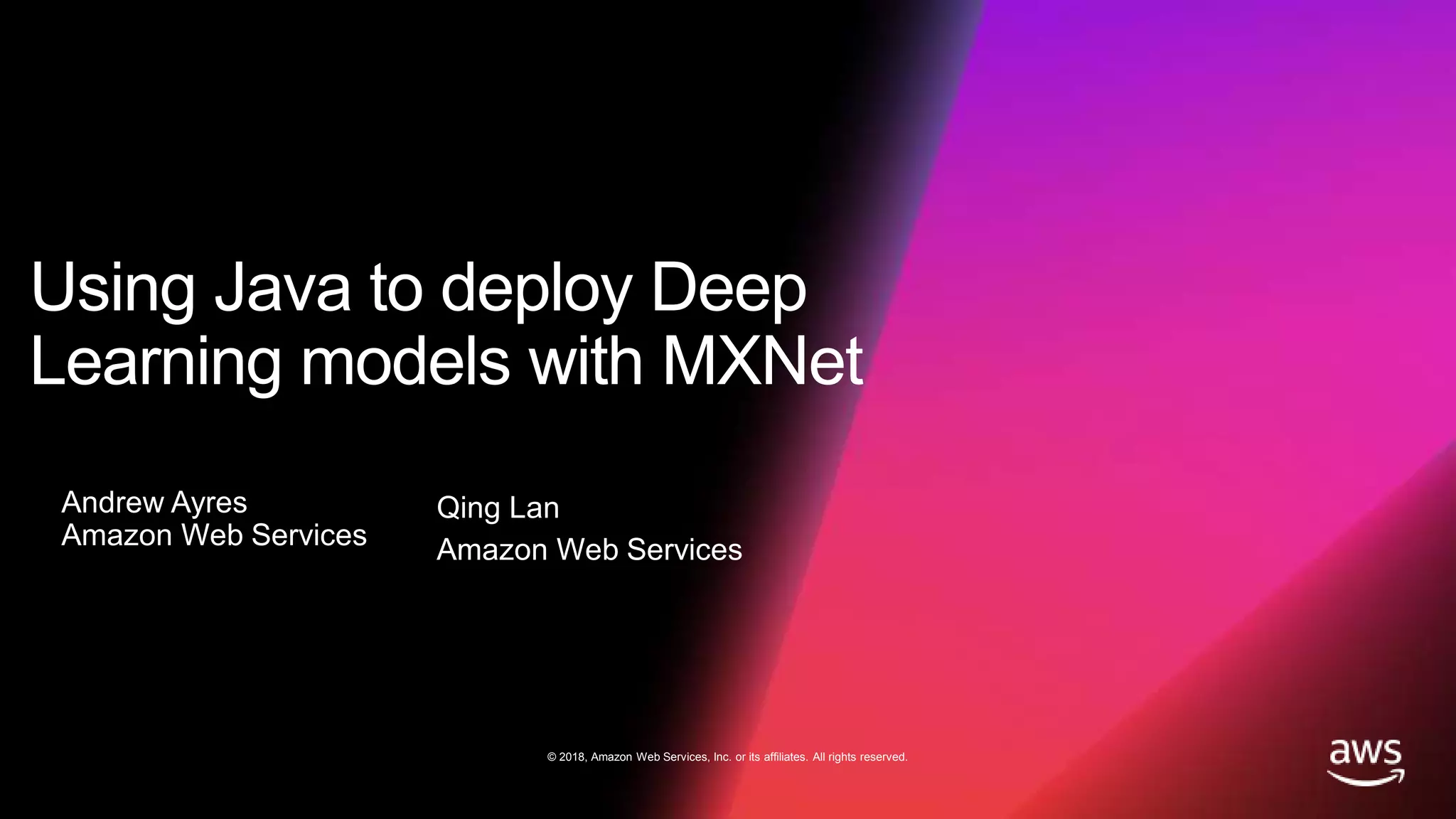 Using Java to deploy Deep Learning models with MXNet

Andrew Ayres
Amazon Web Services

Qing Lan
Amazon Web Services

© 2018, Amazon Web Services, Inc. or its affiliates. All rights reserved.

aws